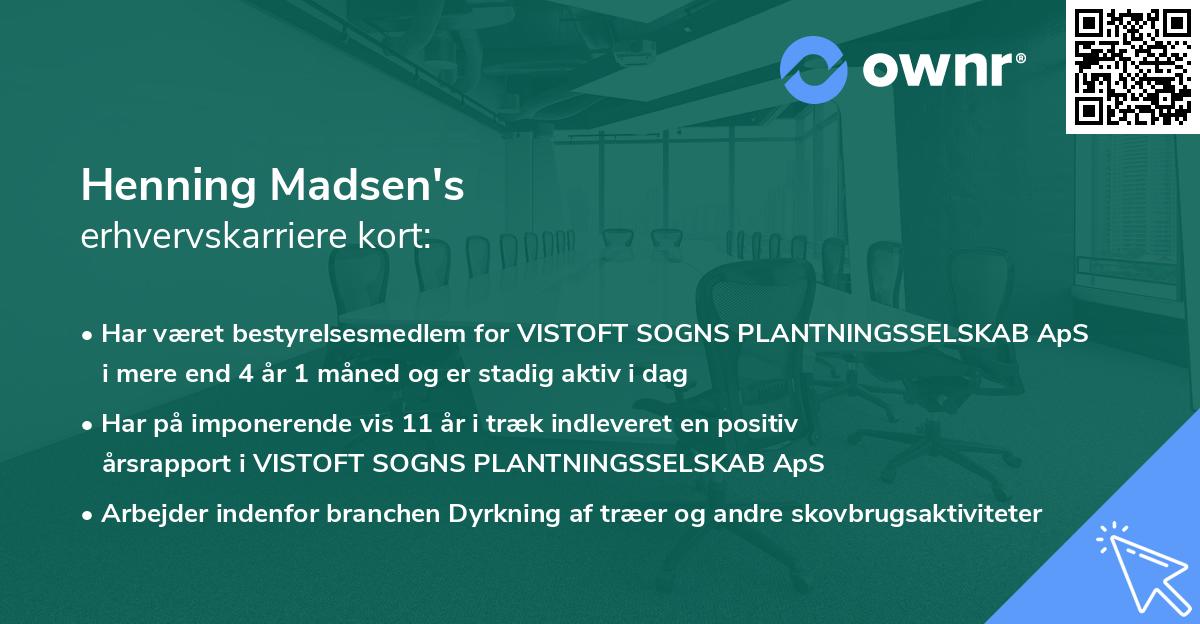 ownr®

Henning Madsen's
erhvervskarriere kort:

• Har været bestyrelsesmedlem for VISTOFT SOGNS PLANTNINGSSELSKAB ApS i mere end 4 år 1 måned og er stadig aktiv i dag

• Har på imponerende vis 11 år i træk indleveret en positiv årsrapport i VISTOFT SOGNS PLANTNINGSSELSKAB ApS

• Arbejder indenfor branchen Dyrkning af træer og andre skovbrugsaktiviteter